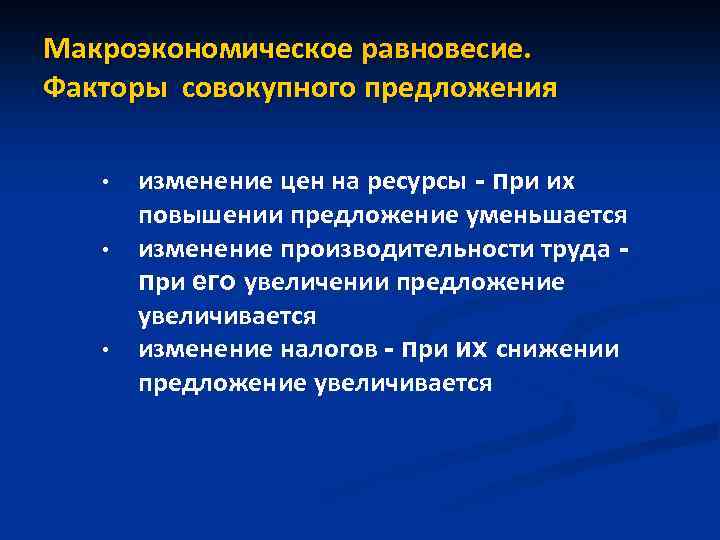 Макроэкономическое равновесие.
Факторы совокупного предложения

• изменение цен на ресурсы - при их повышении предложение уменьшается
• изменение производительности труда - при его увеличении предложение увеличивается
• изменение налогов - при их снижении предложение увеличивается